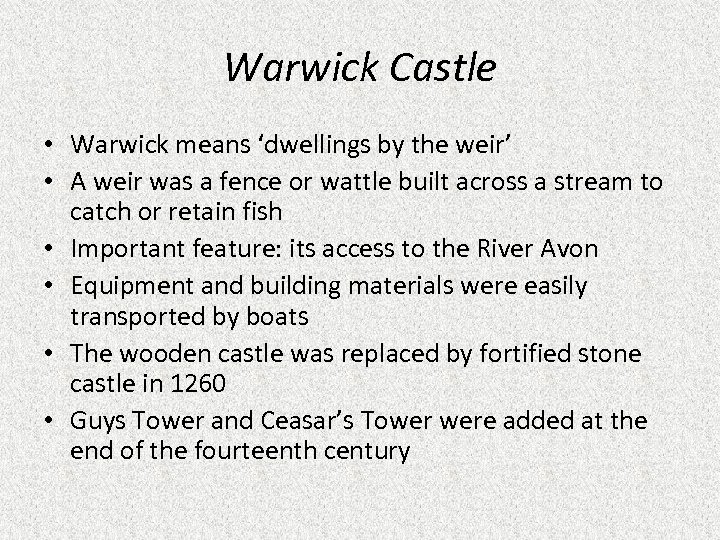 Warwick Castle

• Warwick means ‘dwellings by the weir’
• A weir was a fence or wattle built across a stream to catch or retain fish
• Important feature: its access to the River Avon
• Equipment and building materials were easily transported by boats
• The wooden castle was replaced by fortified stone castle in 1260
• Guys Tower and Ceasar’s Tower were added at the end of the fourteenth century